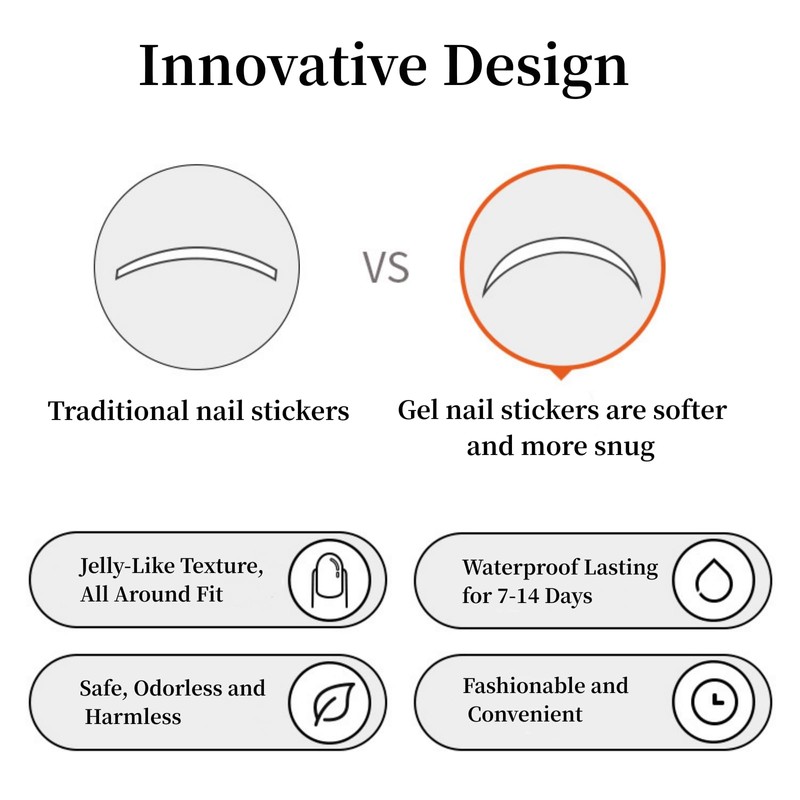 Innovative Design

Traditional nail stickers

VS

Gel nail stickers are softer and more snug

Jelly-Like Texture, All Around Fit

Waterproof Lasting for 7-14 Days

Safe, Odorless and Harmless

Fashionable and Convenient